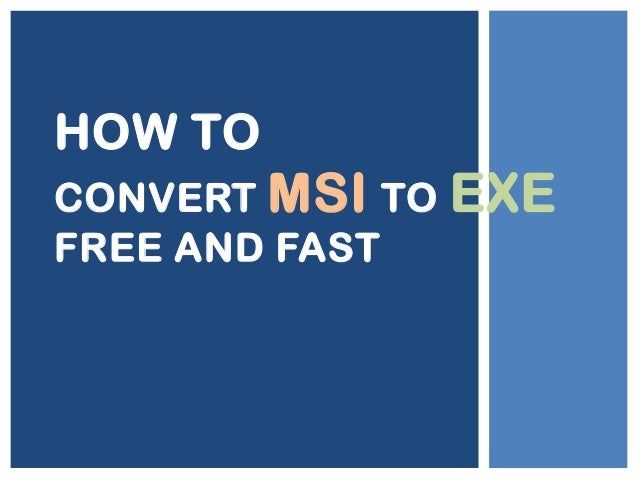 HOW TO
CONVERT MSI TO EXE
FREE AND FAST